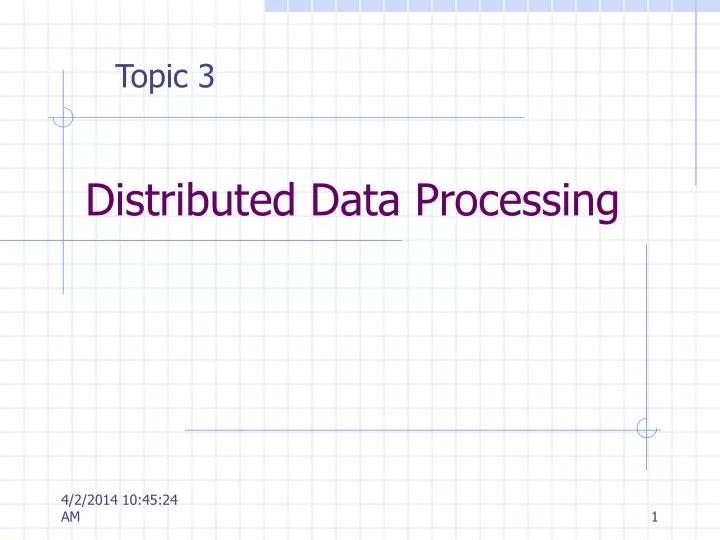 Topic 3

Distributed Data Processing

4/2/2014 10:45:24 AM

1